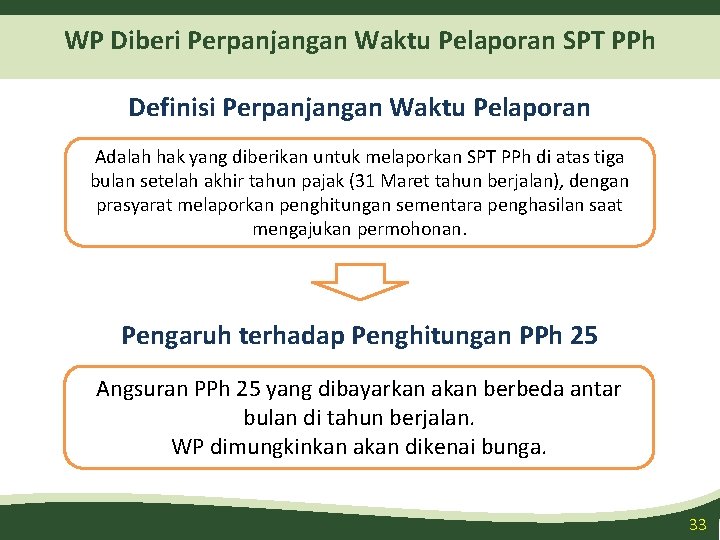 WP Diberi Perpanjangan Waktu Pelaporan SPT PPh

Definisi Perpanjangan Waktu Pelaporan

Adalah hak yang diberikan untuk melaporkan SPT PPh di atas tiga bulan setelah akhir tahun pajak (31 Maret tahun berjalan), dengan prasyarat melaporkan penghitungan sementara penghasilan saat mengajukan permohonan.

Pengaruh terhadap Penghitungan PPh 25

Angsuran PPh 25 yang dibayarkan akan berbeda antar bulan di tahun berjalan.
WP dimungkinkan akan dikenai bunga.

33